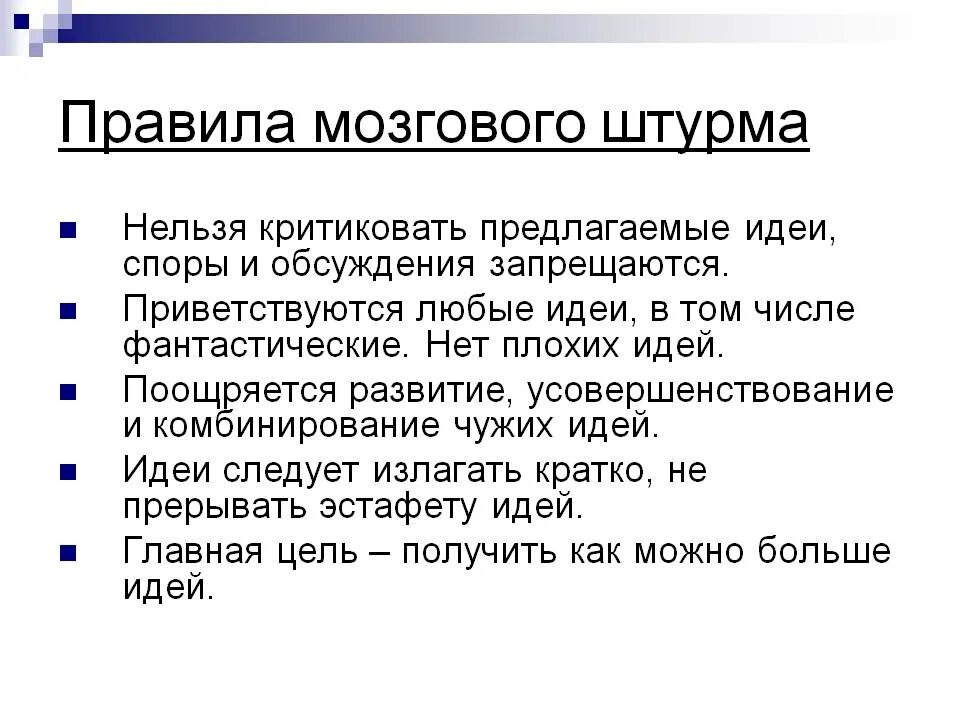 Правила мозгового штурма

- Нельзя критиковать предлагаемые идеи, споры и обсуждения запрещаются.
- Приветствуются любые идеи, в том числе фантастические. Нет плохих идей.
- Поощряется развитие, усовершенствование и комбинирование чужих идей.
- Идеи следует излагать кратко, не прерывать эстафету идей.
- Главная цель – получить как можно больше идей.